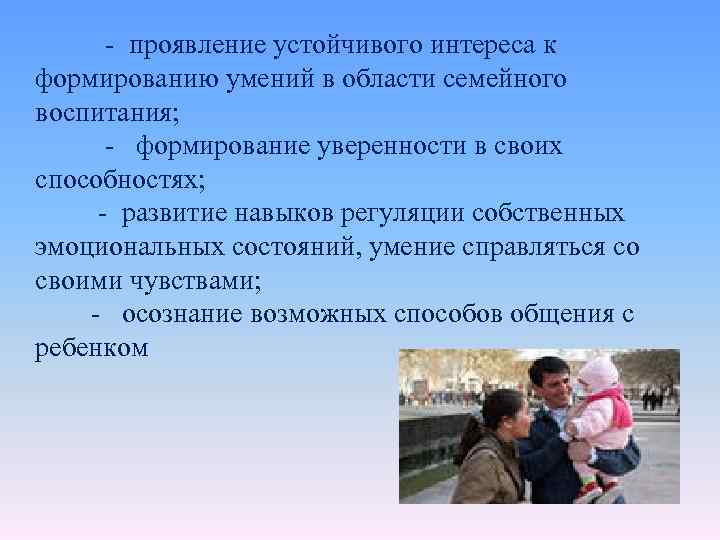 - проявление устойчивого интереса к формированию умений в области семейного воспитания;

- формирование уверенности в своих способностях;

- развитие навыков регуляции собственных эмоциональных состояний, умение справляться со своими чувствами;

- осознание возможных способов общения с ребенком